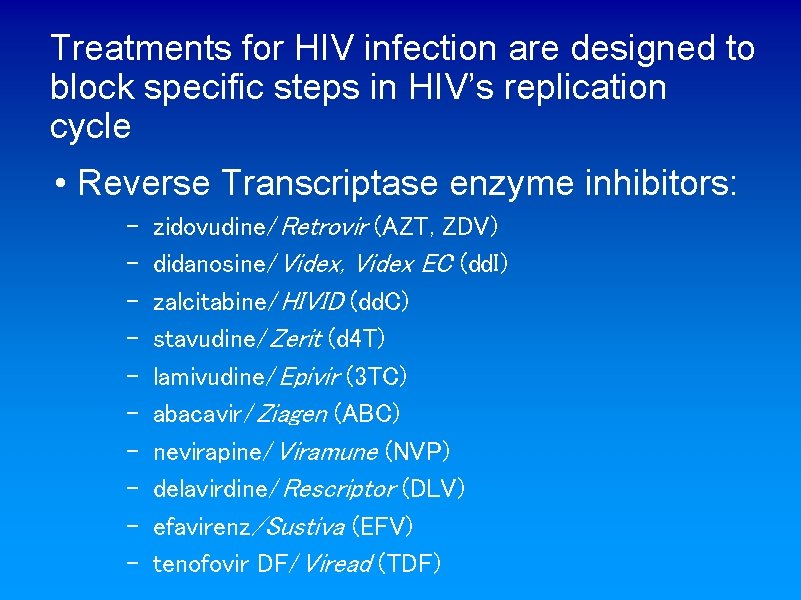 Treatments for HIV infection are designed to block specific steps in HIV's replication cycle

• Reverse Transcriptase enzyme inhibitors:

– zidovudine/Retrovir (AZT, ZDV)
– didanosine/Videx, Videx EC (ddI)
– zalcitabine/HIVID (ddC)
– stavudine/Zerit (d4T)
– lamivudine/Epivir (3TC)
– abacavir/Ziagen (ABC)
– nevirapine/Viramune (NVP)
– delavirdine/Rescriptor (DLV)
– efavirenz/Sustiva (EFV)
– tenofovir DF/Viread (TDF)